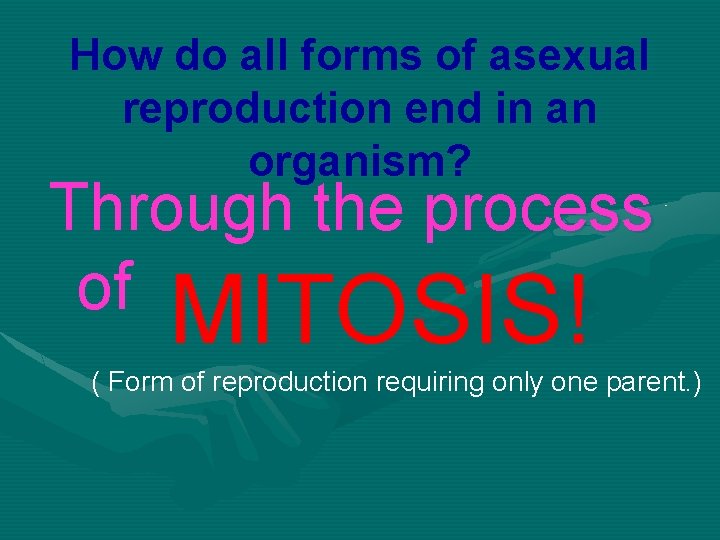 How do all forms of asexual reproduction end in an organism?

Through the process of MITOSIS!

( Form of reproduction requiring only one parent.)